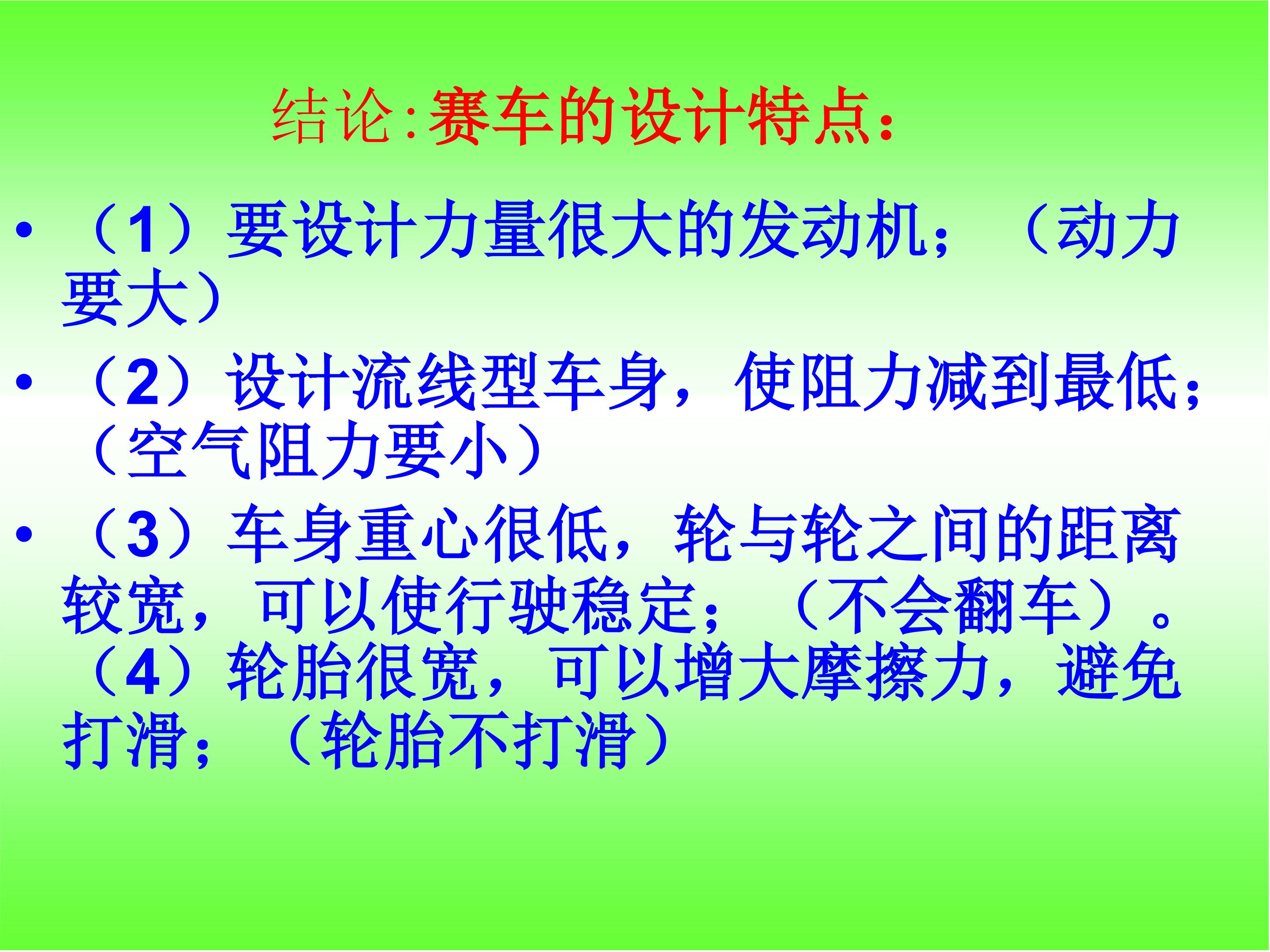 结论:赛车的设计特点:

• （1）要设计力量很大的发动机；（动力要大）

• （2）设计流线型车身，使阻力减到最低；（空气阻力要小）

• （3）车身重心很低，轮与轮之间的距离较宽，可以使行驶稳定；（不会翻车）。（4）轮胎很宽，可以增大摩擦力，避免打滑；（轮胎不打滑）